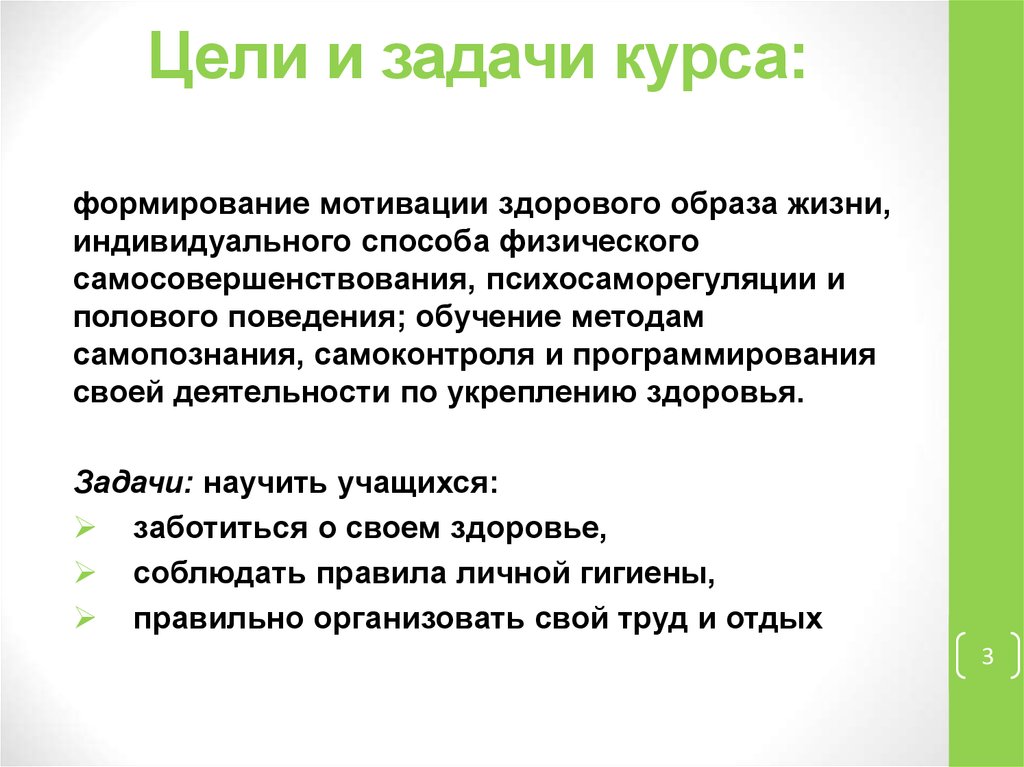 Цели и задачи курса:

формирование мотивации здорового образа жизни, индивидуального способа физического самосовершенствования, психосаморегуляции и полового поведения; обучение методам самопознания, самоконтроля и программирования своей деятельности по укреплению здоровья.

Задачи: научить учащихся:
➢ заботиться о своем здоровье,
➢ соблюдать правила личной гигиены,
➢ правильно организовать свой труд и отдых

3